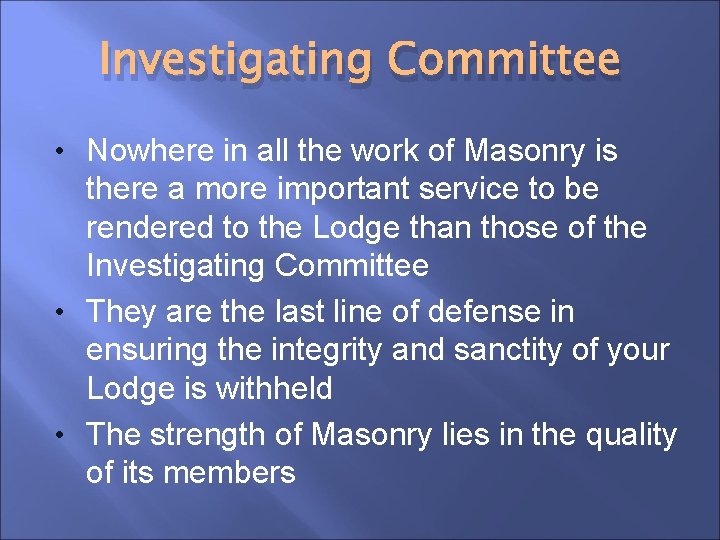 Investigating Committee

• Nowhere in all the work of Masonry is there a more important service to be rendered to the Lodge than those of the Investigating Committee
• They are the last line of defense in ensuring the integrity and sanctity of your Lodge is withheld
• The strength of Masonry lies in the quality of its members